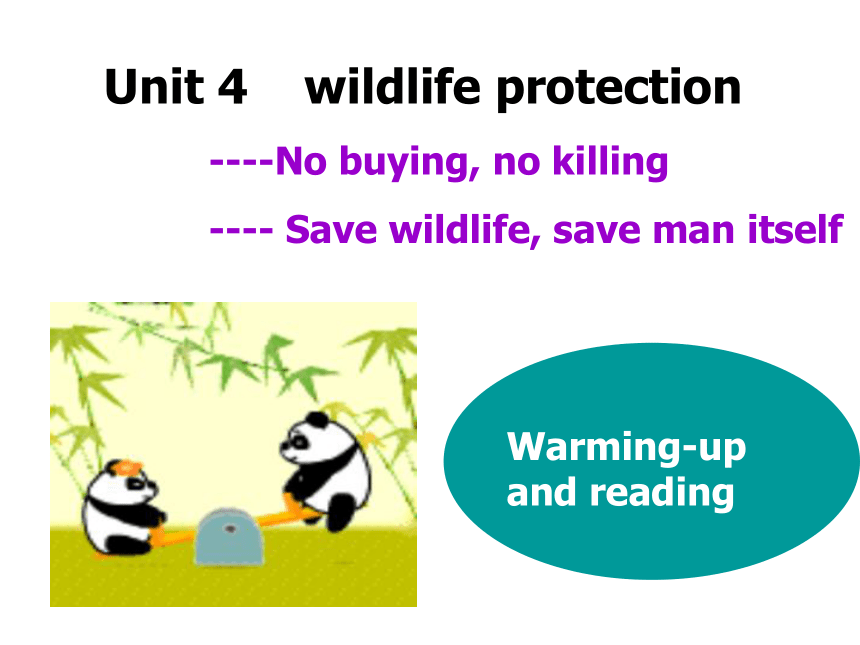 Unit 4 wildlife protection

----No buying, no killing

---- Save wildlife, save man itself

Warming-up and reading